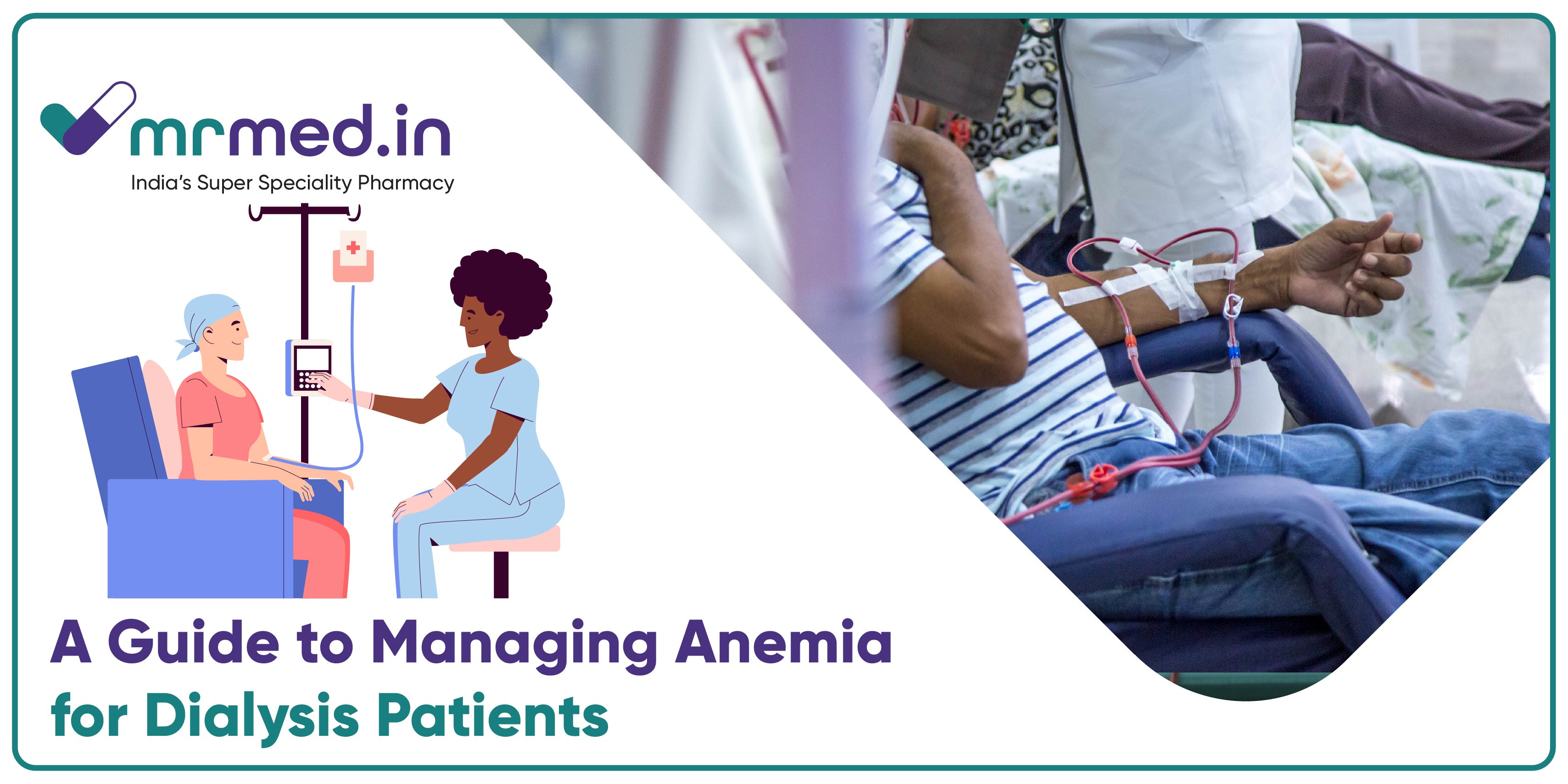 mrmed.in
India's Super Speciality Pharmacy

A Guide to Managing Anemia for Dialysis Patients